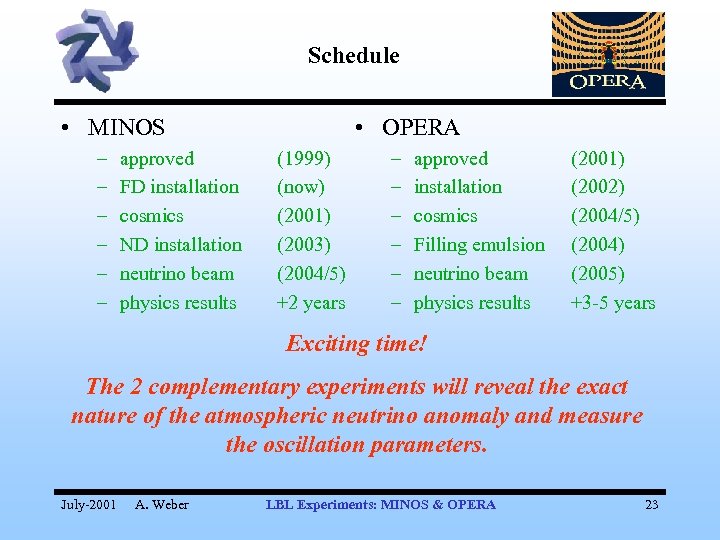 Schedule

OPERA

• MINOS
– approved (1999)
– FD installation (now)
– cosmics (2001)
– ND installation (2003)
– neutrino beam (2004/5)
– physics results +2 years

• OPERA
– approved (2001)
– installation (2002)
– cosmics (2004/5)
– Filling emulsion (2004)
– neutrino beam (2005)
– physics results +3-5 years

Exciting time!

The 2 complementary experiments will reveal the exact nature of the atmospheric neutrino anomaly and measure the oscillation parameters.

July-2001 A. Weber LBL Experiments: MINOS & OPERA 23